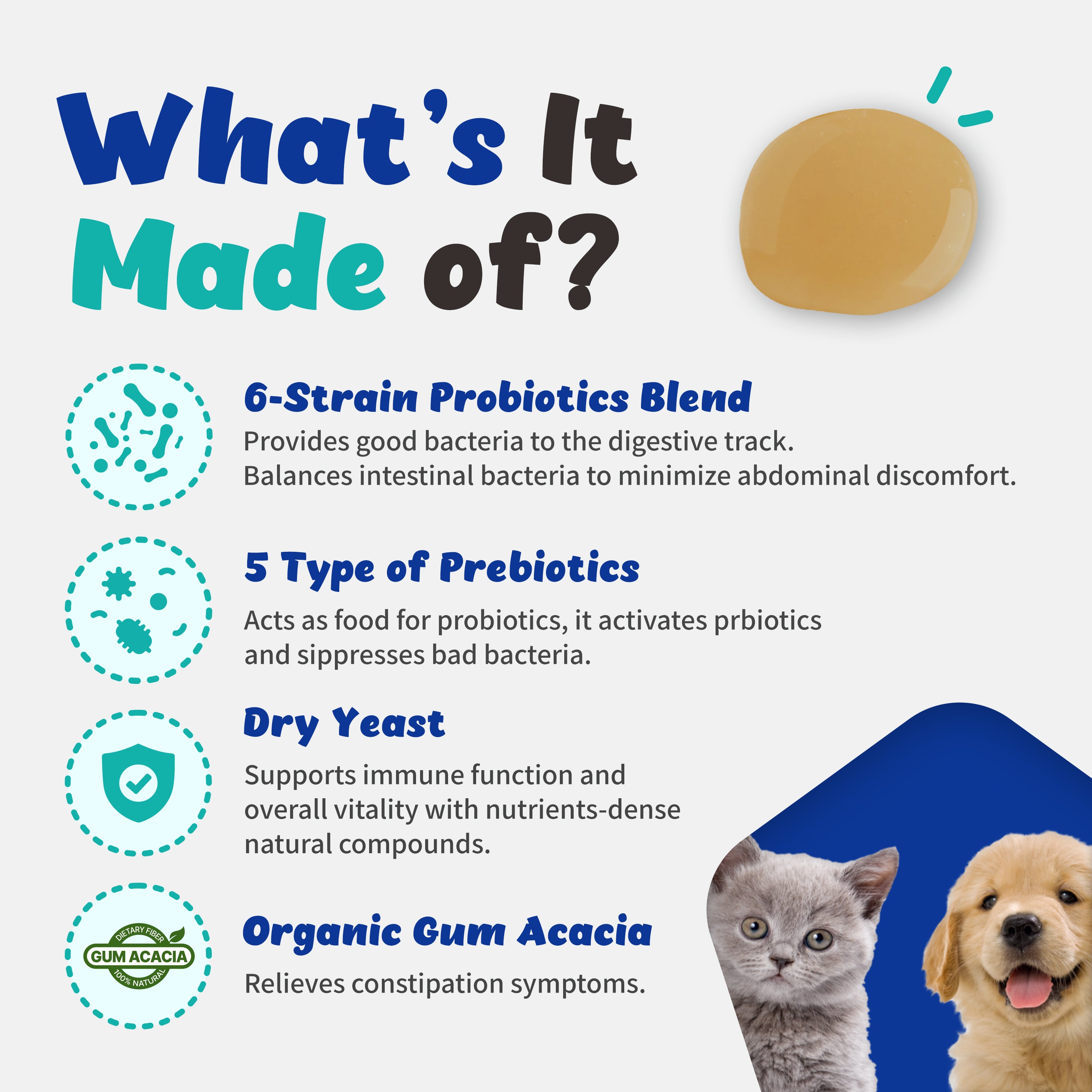 What's It Made of?

6-Strain Probiotics Blend

Provides good bacteria to the digestive track. Balances intestinal bacteria to minimize abdominal discomfort.

5 Type of Prebiotics

Acts as food for probiotics, it activates prbiotics and sippresses bad bacteria.

Dry Yeast

Supports immune function and overall vitality with nutrients-dense natural compounds.

DIETARY FIBER
GUM ACACIA
100% NATURAL

Organic Gum Acacia

Relieves constipation symptoms.